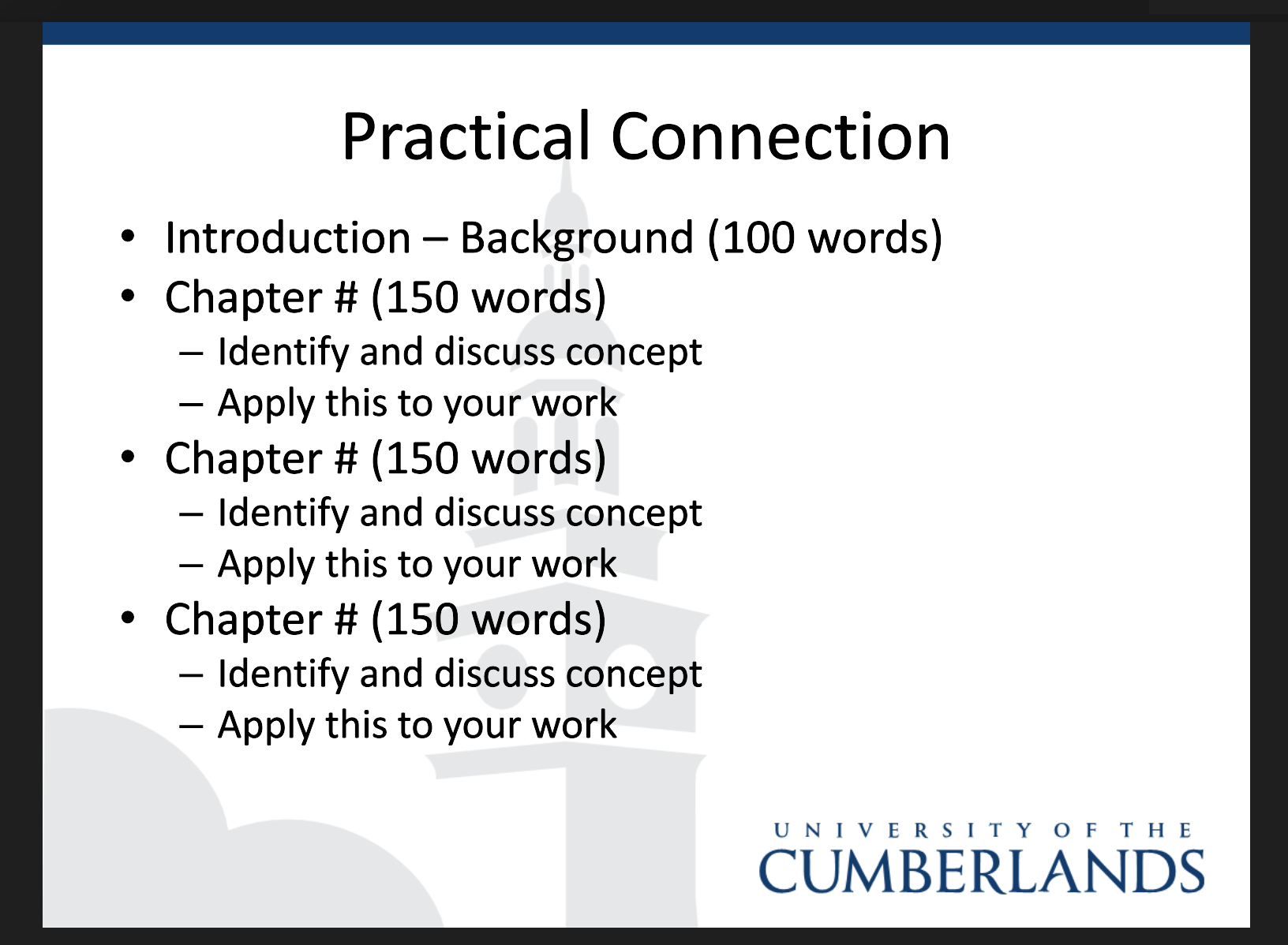 Practical Connection

• Introduction – Background (100 words)
• Chapter # (150 words)
– Identify and discuss concept
– Apply this to your work
• Chapter # (150 words)
– Identify and discuss concept
– Apply this to your work
• Chapter # (150 words)
– Identify and discuss concept
– Apply this to your work

UNIVERSITY OF THE
CUMBERLANDS